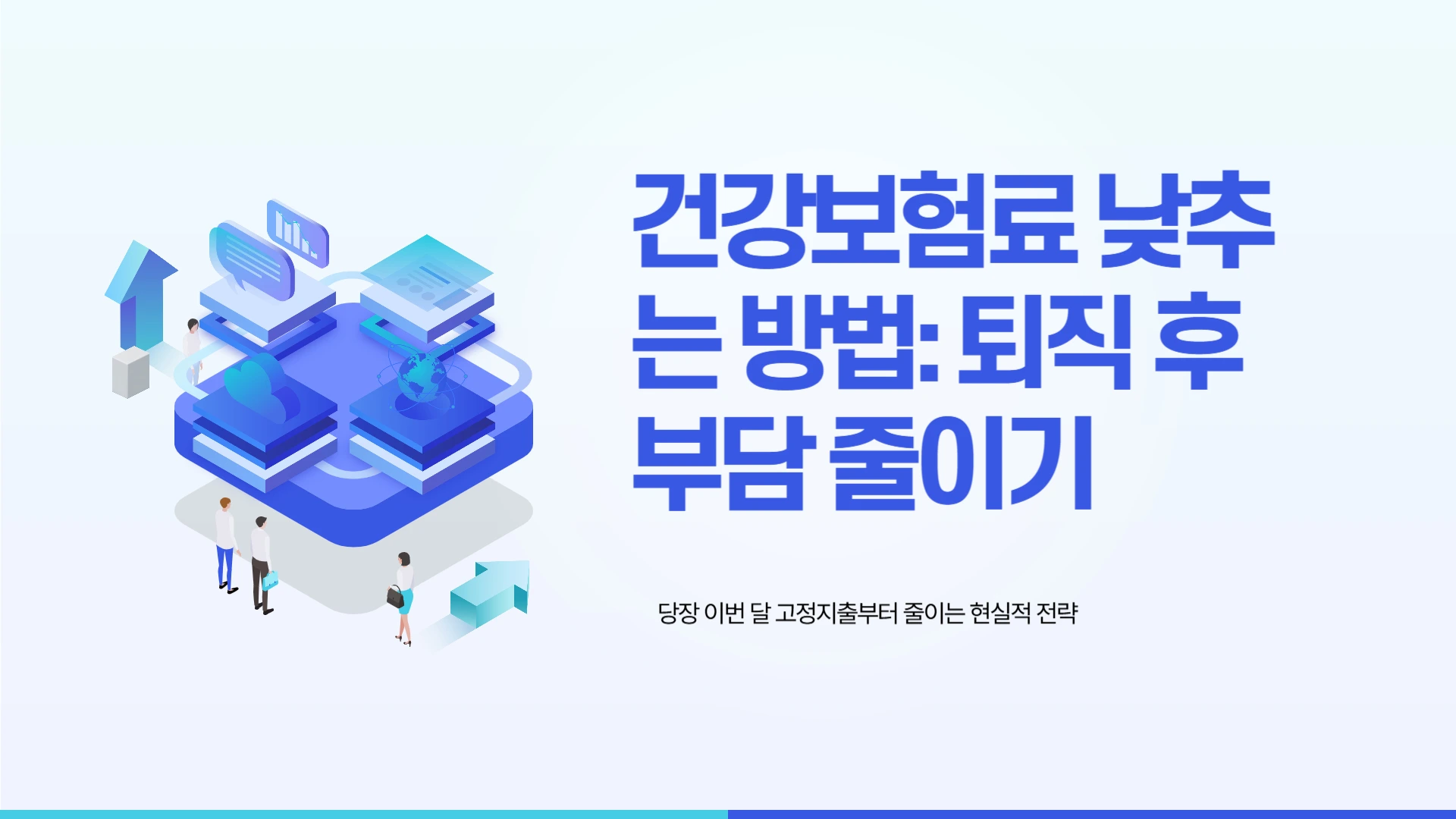 건강보험료 낮추는 방법: 퇴직 후 부담 줄이기

당장 이번 달 고정지출부터 줄이는 현실적 전략